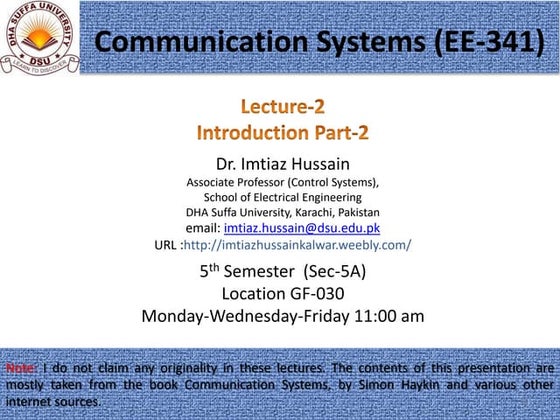 DHA SUFFA UNIVERSITY
DSU
LEARN TO DISCOVER

Communication Systems (EE-341)

Lecture-2
Introduction Part-2

Dr. Imtiaz Hussain
Associate Professor (Control Systems),
School of Electrical Engineering
DHA Suffa University, Karachi, Pakistan
email: imtiaz.hussain@dsu.edu.pk
URL :http://imtiazhussainkalwar.weebly.com/

5$^{th}$ Semester (Sec-5A)
Location GF-030
Monday-Wednesday-Friday 11:00 am

Note: I do not claim any originality in these lectures. The contents of this presentation are mostly taken from the book Communication Systems, by Simon Haykin and various other internet sources.